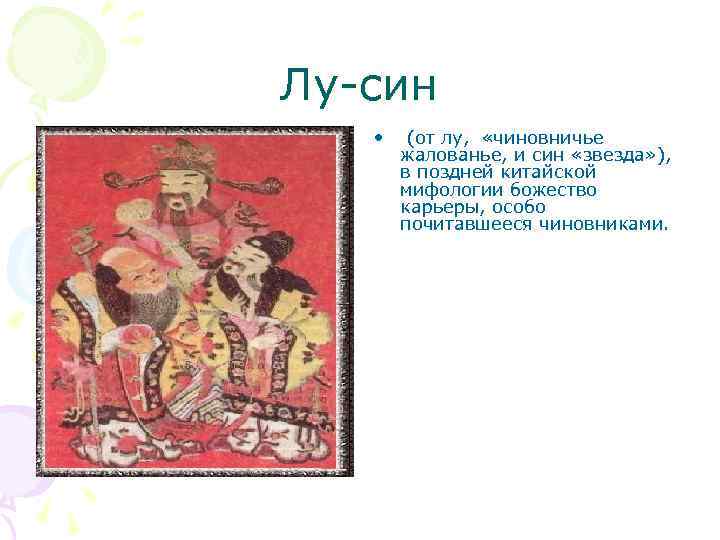 Лу-син

• (от лу, «чиновничье жалованье, и син «звезда»), в поздней китайской мифологии божество карьеры, особо почитавшееся чиновниками.